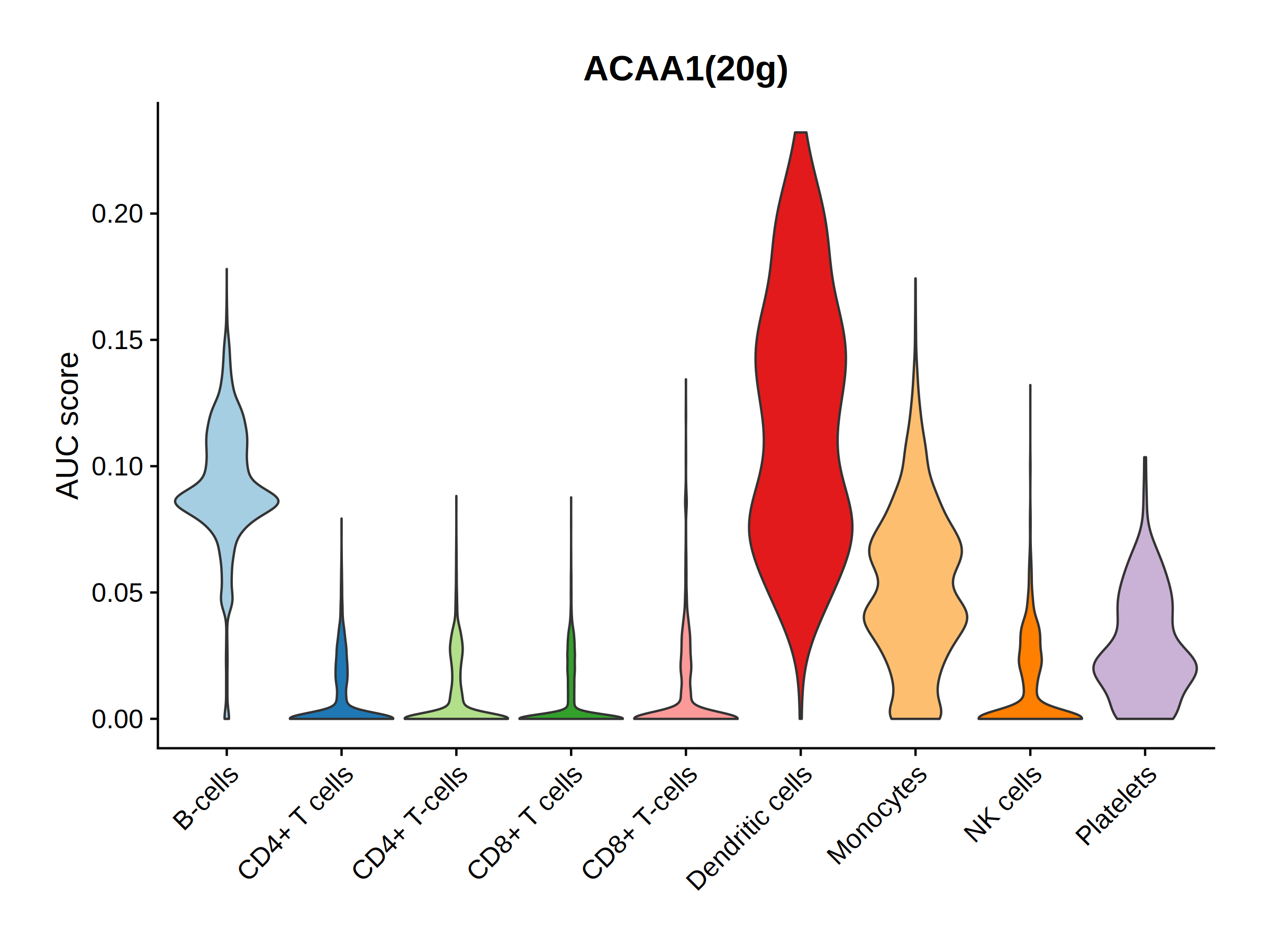 ACAA1(20g)

AUC score

0.20
0.15
0.10
0.05
0.00

B-cells
CD4+ T cells
CD4+ T-cells
CD8+ T cells
CD8+ T-cells
Dendritic cells
Monocytes
NK cells
Platelets